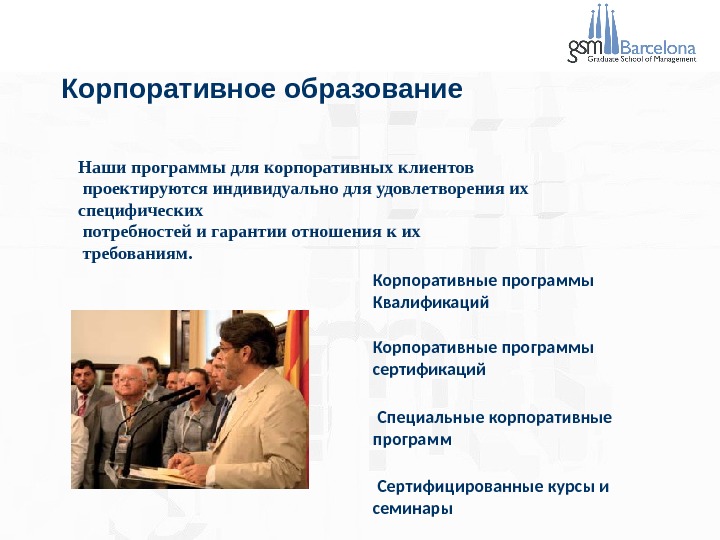 gsm Barcelona
Graduate School of Management

Корпоративное образование

Наши программы для корпоративных клиентов проектируются индивидуально для удовлетворения их специфических потребностей и гарантии отношения к их требованиям.

Корпоративные программы Квалификаций

Корпоративные программы сертификаций

Специальные корпоративные программ

Сертифицированные курсы и семинары